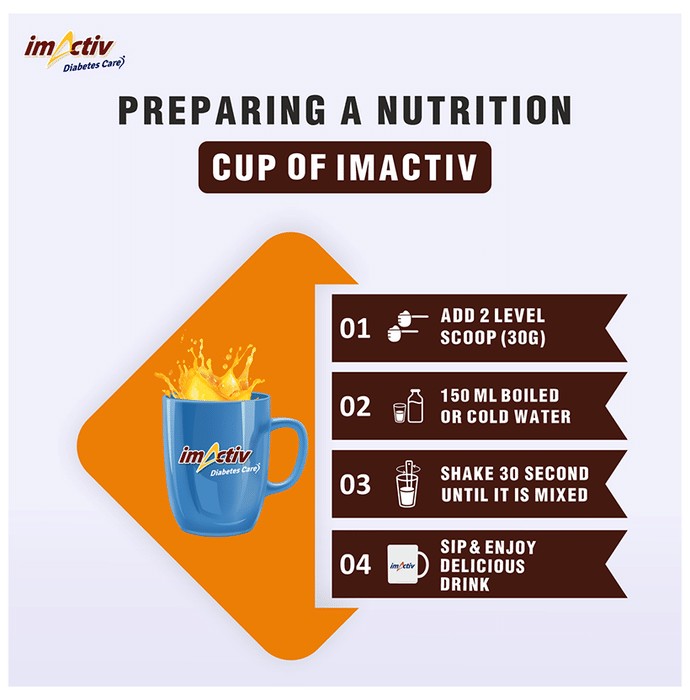 imActiv
Diabetes Care

PREPARING A NUTRITION
CUP OF IMACTIV

imActiv
Diabetes Care

01 ADD 2 LEVEL SCOOP (30G)

02 150 ML BOILED OR COLD WATER

03 SHAKE 30 SECOND UNTIL IT IS MIXED

04 imActiv SIP & ENJOY DELICIOUS DRINK